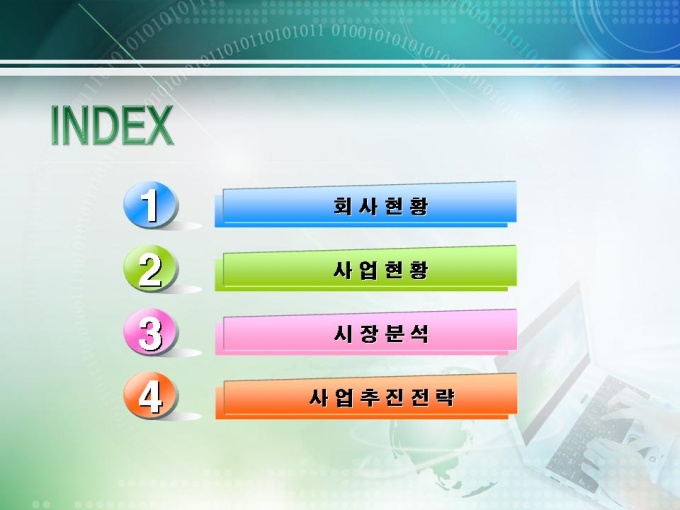 INDEX

1 회사현황

2 사업현황

3 시장분석

4 사업추진전략